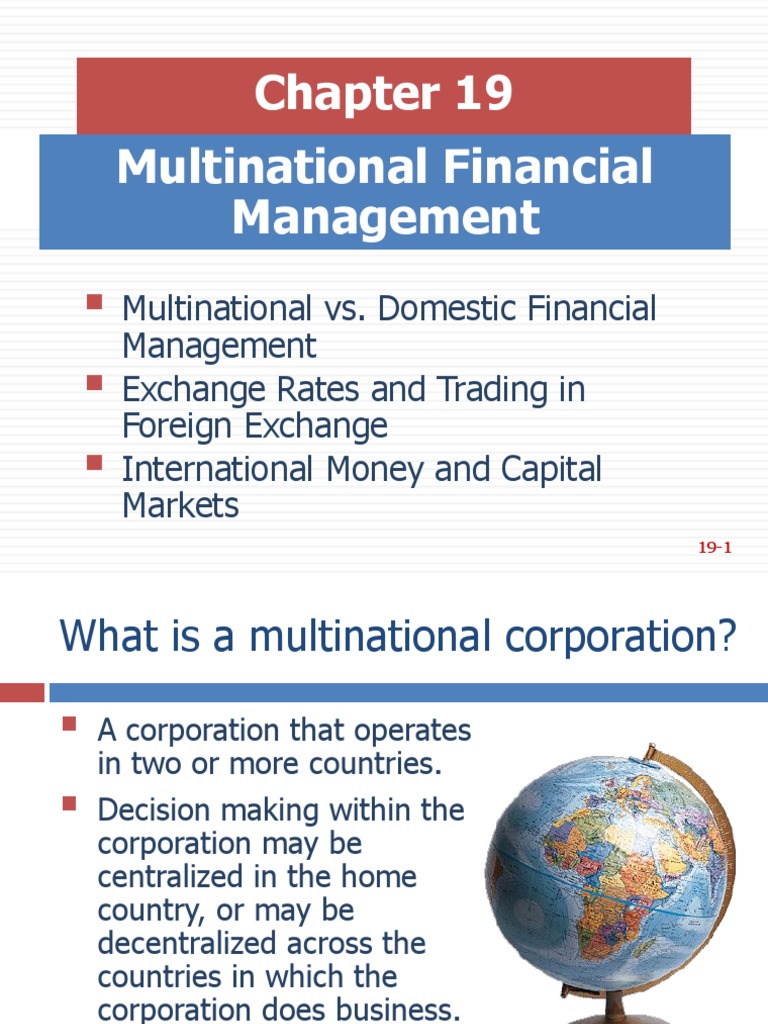 Chapter 19

Multinational Financial Management

Multinational vs. Domestic Financial Management

Exchange Rates and Trading in Foreign Exchange

International Money and Capital Markets

19-1

What is a multinational corporation?

A corporation that operates in two or more countries.

Decision making within the corporation may be centralized in the home country, or may be decentralized across the countries in which the corporation does business.